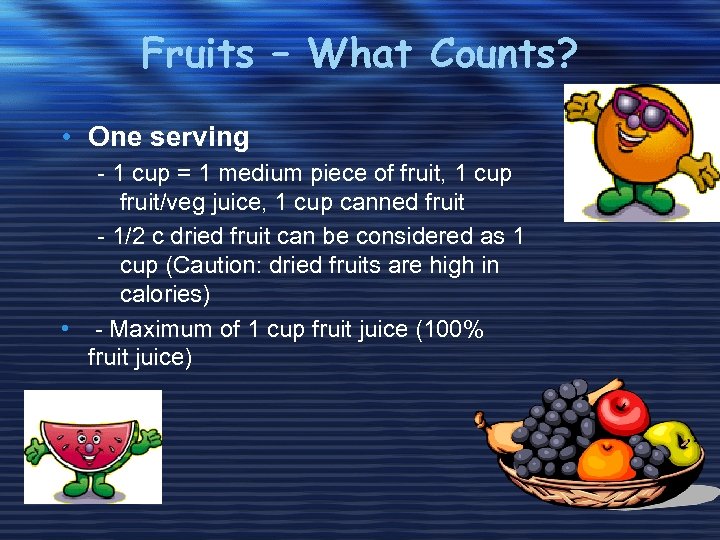 Fruits – What Counts?

• One serving

- 1 cup = 1 medium piece of fruit, 1 cup fruit/veg juice, 1 cup canned fruit

- 1/2 c dried fruit can be considered as 1 cup (Caution: dried fruits are high in calories)

• - Maximum of 1 cup fruit juice (100% fruit juice)